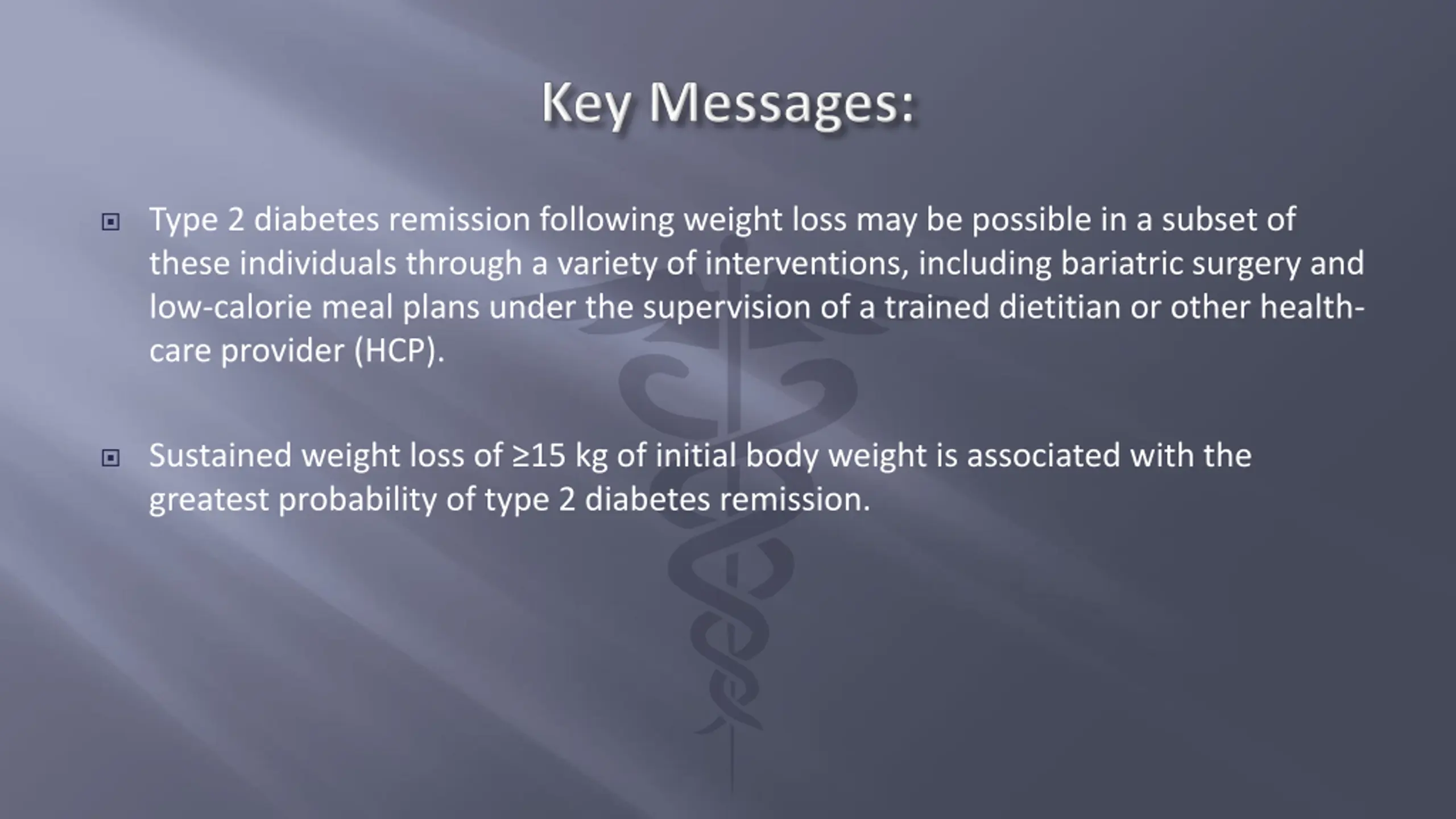 Key Messages:

Type 2 diabetes remission following weight loss may be possible in a subset of these individuals through a variety of interventions, including bariatric surgery and low-calorie meal plans under the supervision of a trained dietitian or other health-care provider (HCP).

Sustained weight loss of ≥15 kg of initial body weight is associated with the greatest probability of type 2 diabetes remission.